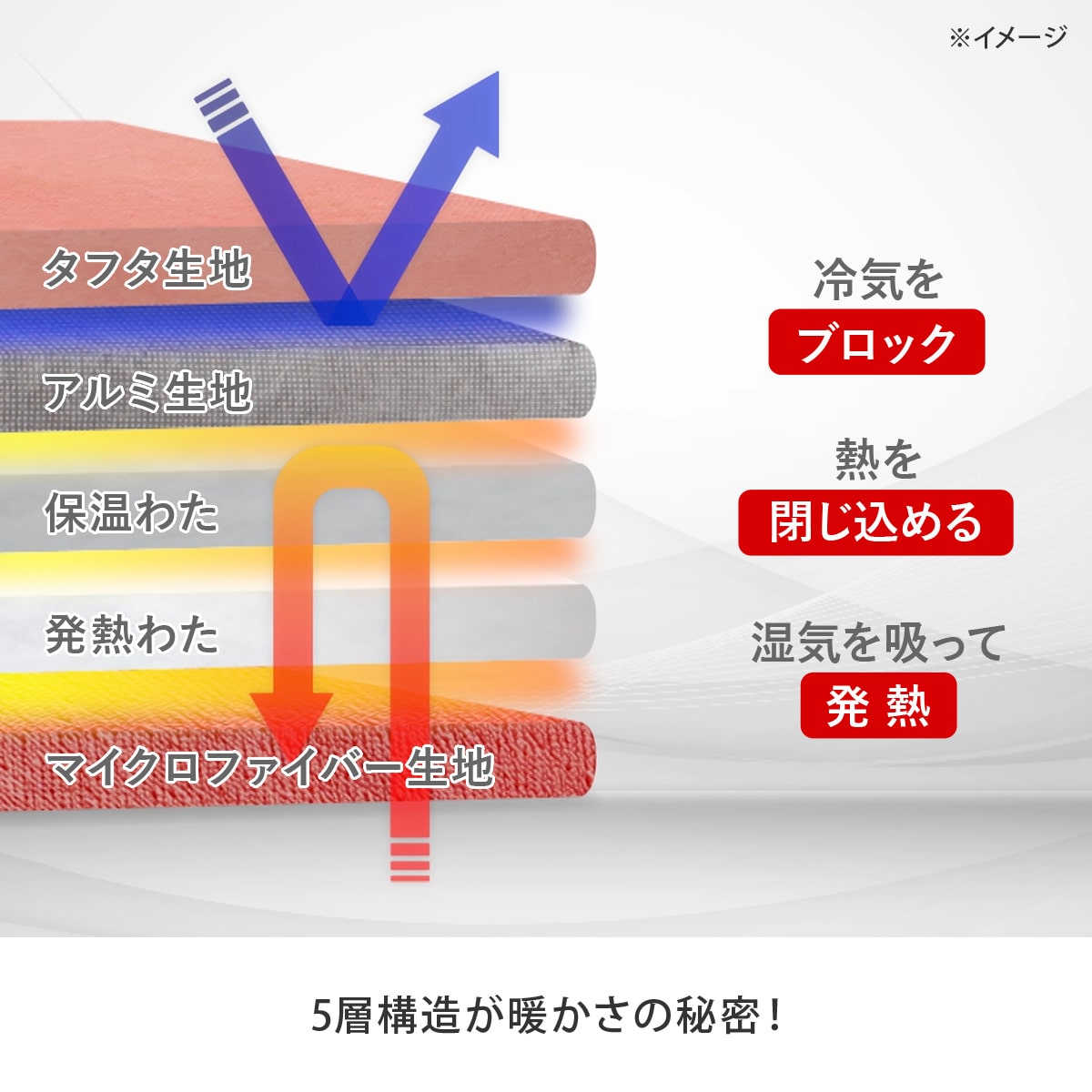 ※イメージ

タフタ生地

アルミ生地

保温わた

発熱わた

マイクロファイバー生地

冷気を
ブロック

熱を
閉じ込める

湿気を吸って
発 熱

5層構造が暖かさの秘密！